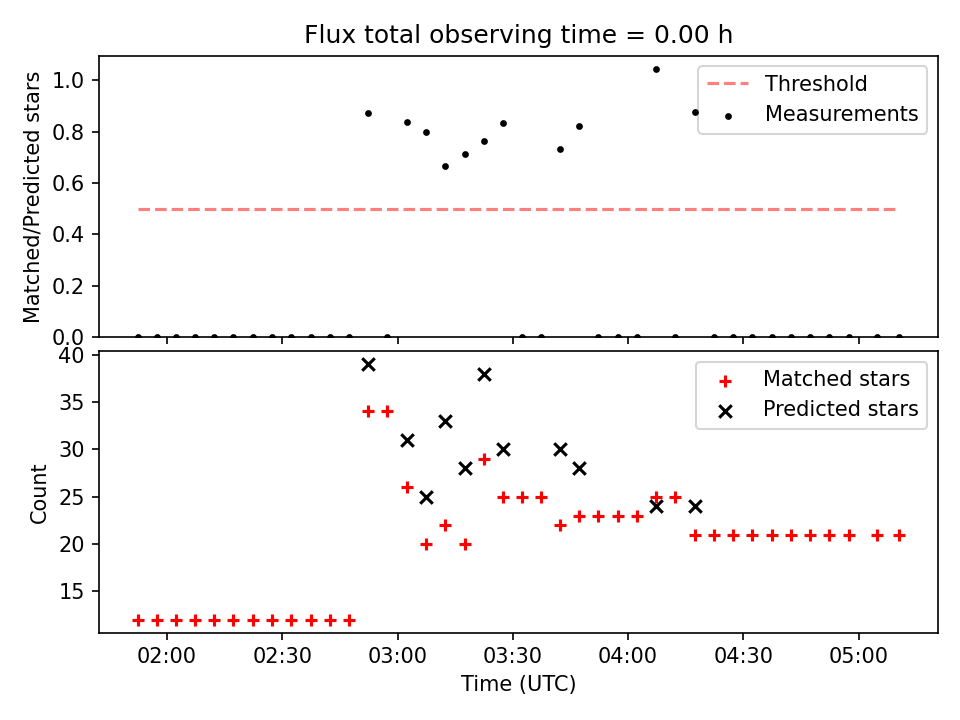 Flux total observing time = 0.00 h

Matched/Predicted stars

1.0
0.8
0.6
0.4
0.2
0.0

Threshold
Measurements

Count

40
35
30
25
20
15

Matched stars
Predicted stars

02:00
02:30
03:00
03:30
04:00
04:30
05:00

Time (UTC)